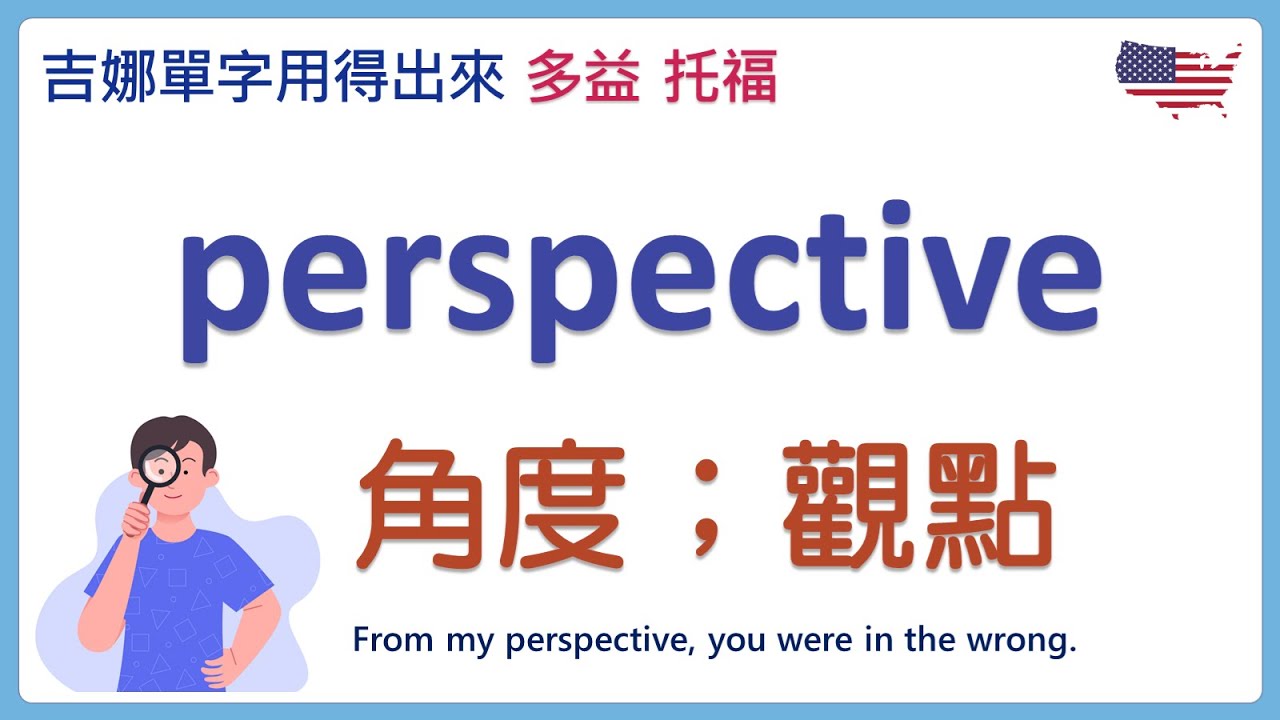 吉娜單字用得出來 多益 托福

perspective

角度；觀點

From my perspective, you were in the wrong.